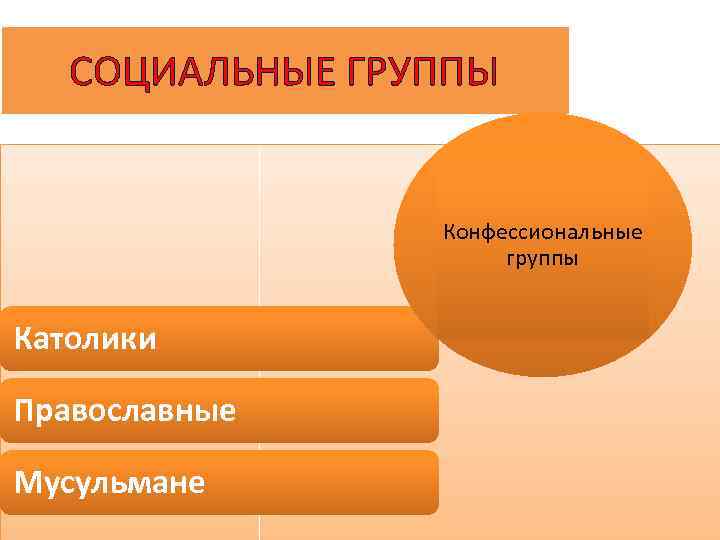 СОЦИАЛЬНЫЕ ГРУППЫ

Конфессиональные группы

Католики

Православные

Мусульмане